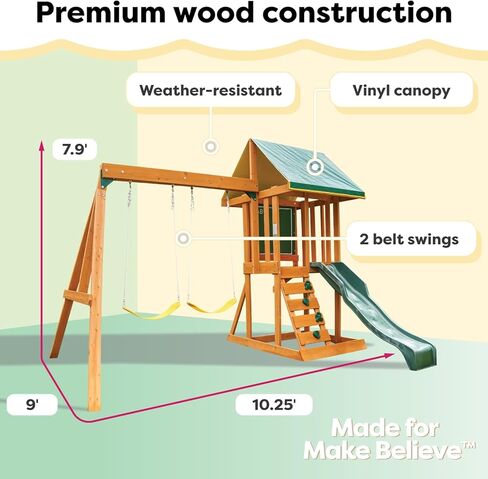 Premium wood construction

Weather-resistant

Vinyl canopy

7.9'

2 belt swings

9'

10.25'

Made for Make Believe™